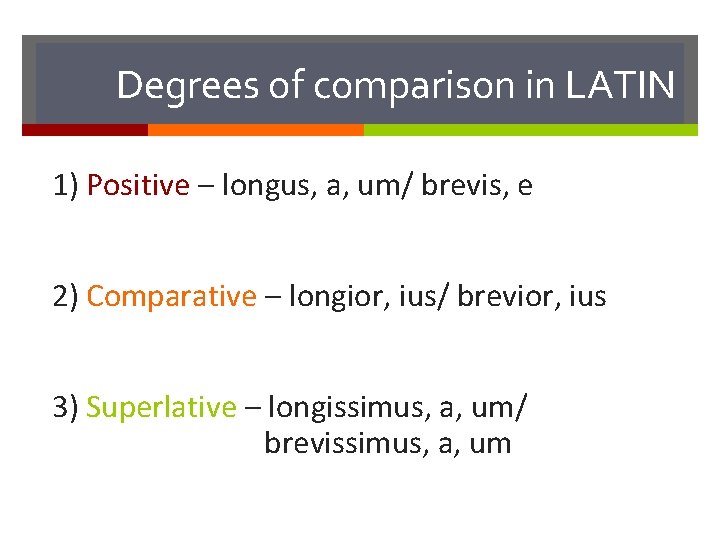 Degrees of comparison in LATIN

1) Positive – longus, a, um/ brevis, e

2) Comparative – longior, ius/ brevior, ius

3) Superlative – longissimus, a, um/ brevissimus, a, um